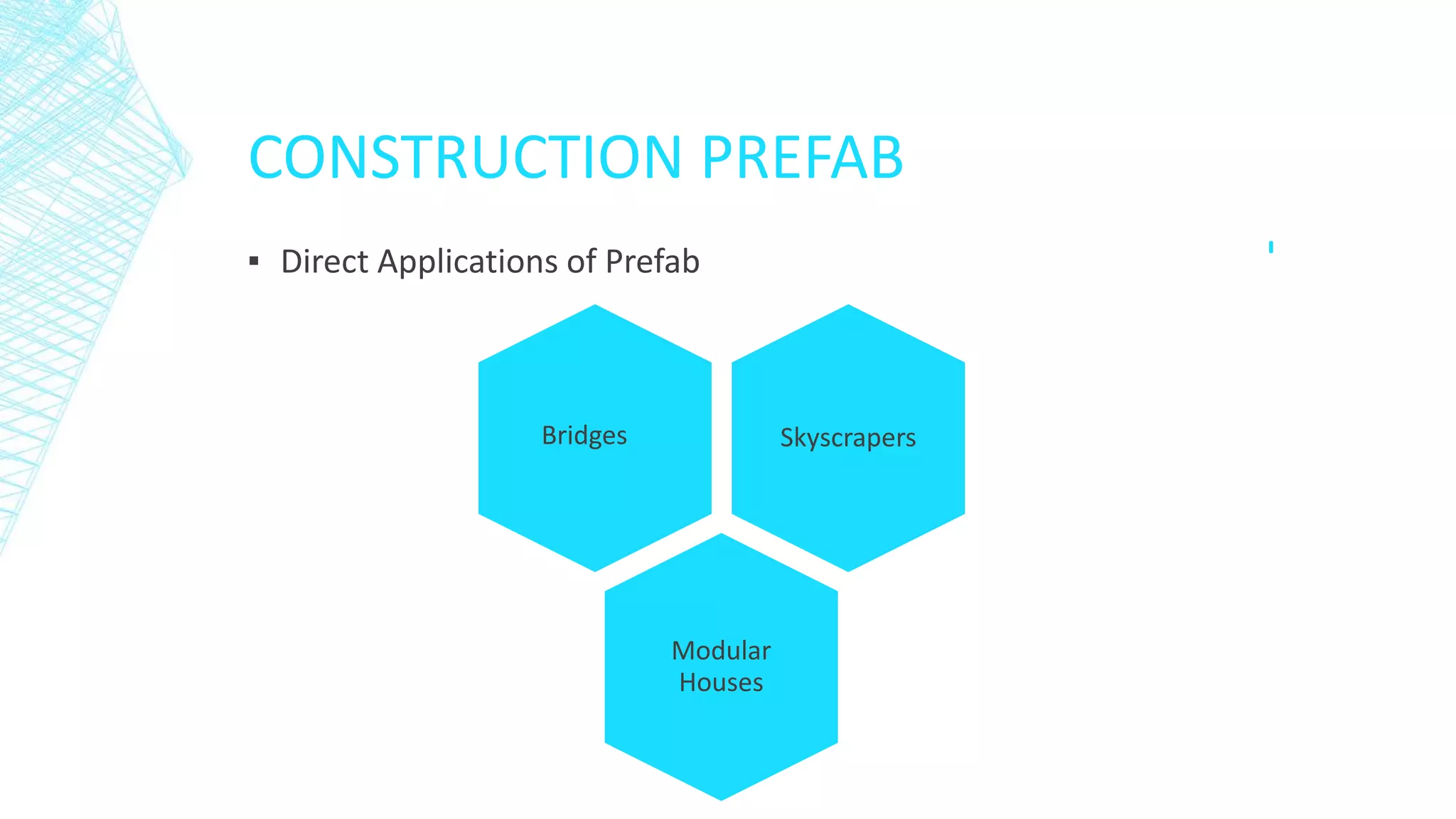 CONSTRUCTION PREFAB

▪ Direct Applications of Prefab

Bridges

Skyscrapers

Modular Houses